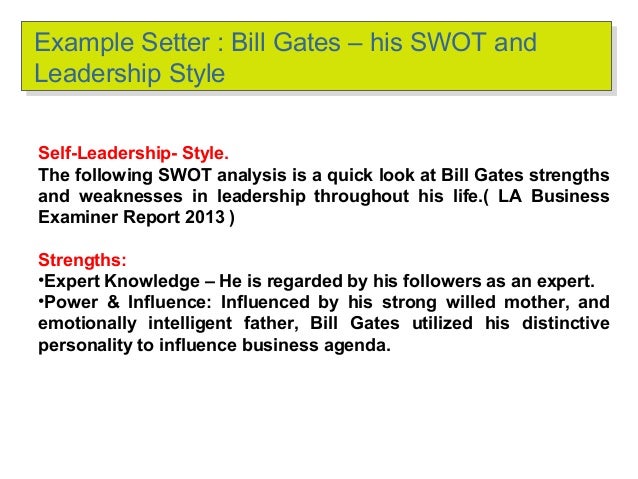 Example Setter : Bill Gates – his SWOT and Leadership Style

Self-Leadership- Style.
The following SWOT analysis is a quick look at Bill Gates strengths and weaknesses in leadership throughout his life.( LA Business Examiner Report 2013 )

Strengths:
•Expert Knowledge – He is regarded by his followers as an expert.
•Power & Influence: Influenced by his strong willed mother, and emotionally intelligent father, Bill Gates utilized his distinctive personality to influence business agenda.